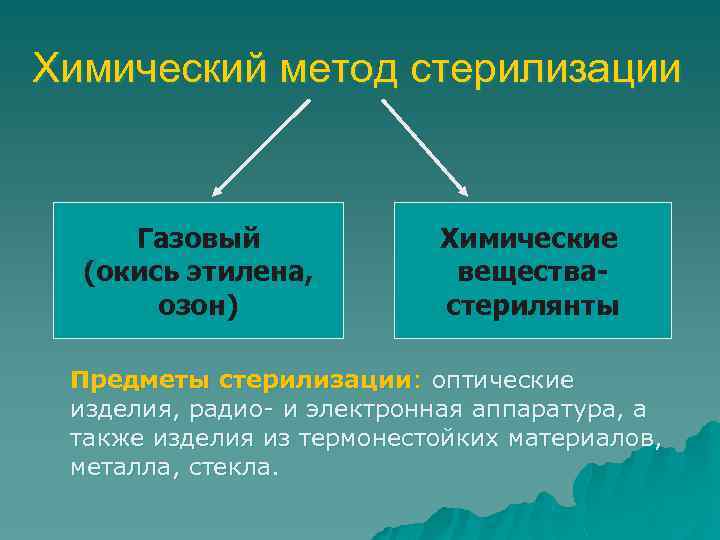 Химический метод стерилизации

Газовый (окись этилена, озон)

Химические вещества-стерилянты

Предметы стерилизации: оптические изделия, радио- и электронная аппаратура, а также изделия из термонестойких материалов, металла, стекла.